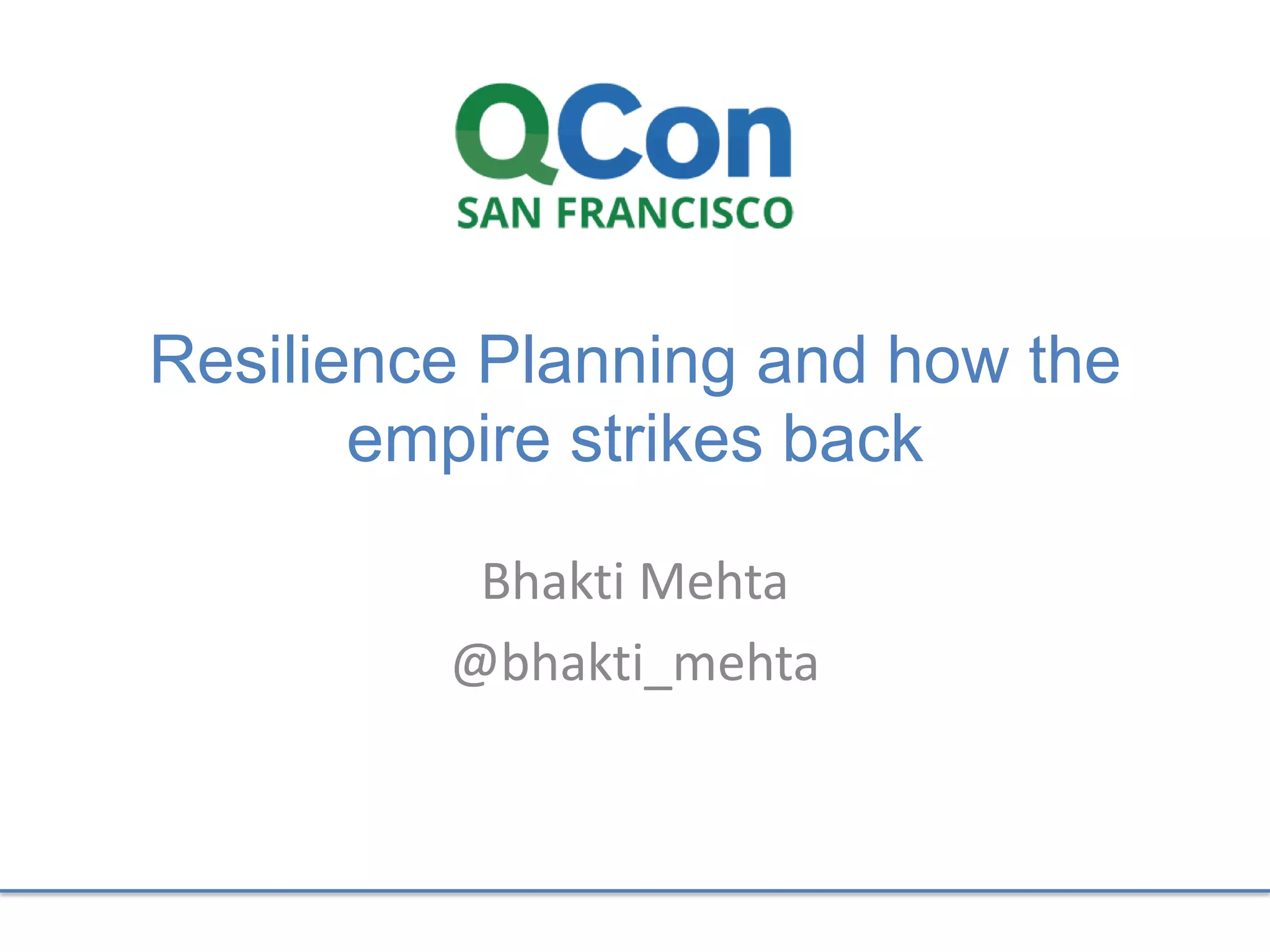 QCon
SAN FRANCISCO

Resilience Planning and how the empire strikes back

Bhakti Mehta

@bhakti_mehta